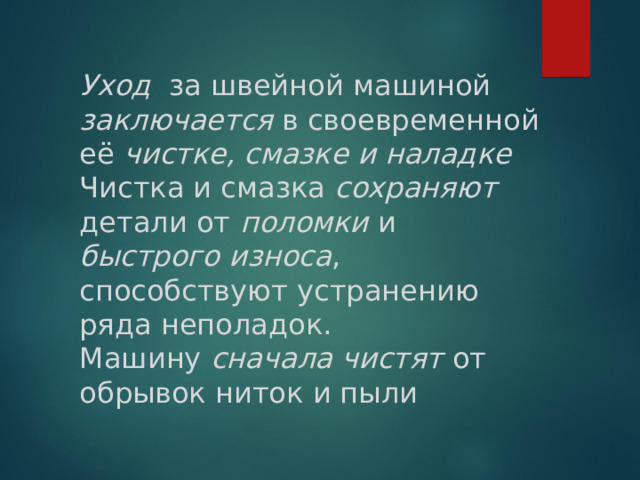 Уход за швейной машиной заключается в своевременной её чистке, смазке и наладке
Чистка и смазка сохраняют детали от поломки и быстрого износа, способствуют устранению ряда неполадок.
Машину сначала чистят от обрывок ниток и пыли